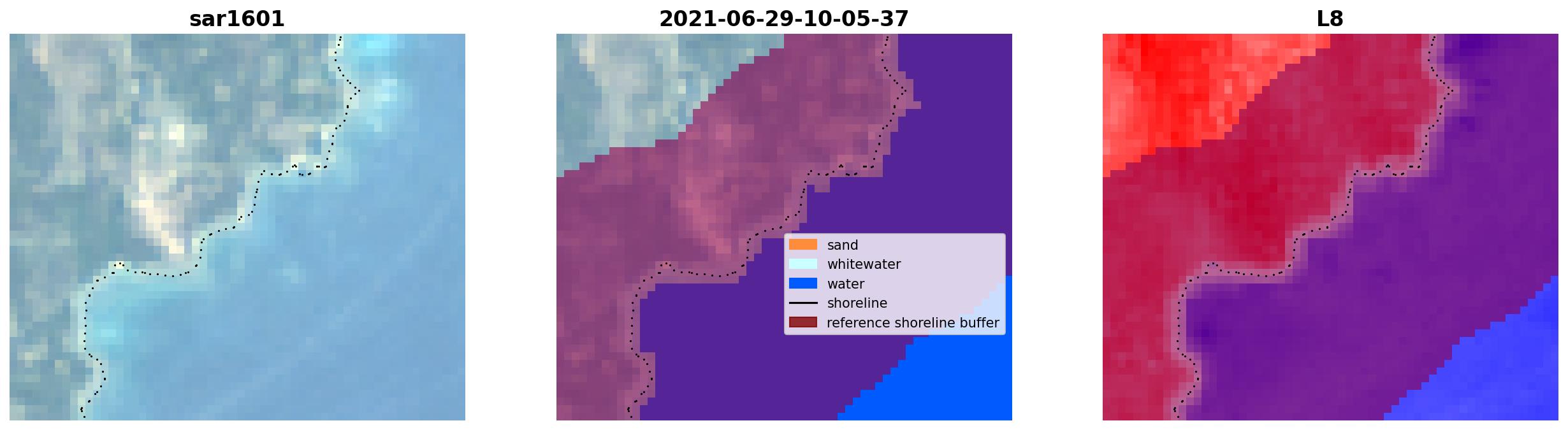 sar1601

2021-06-29-10-05-37

sand
whitewater
water
shoreline
reference shoreline buffer

L8